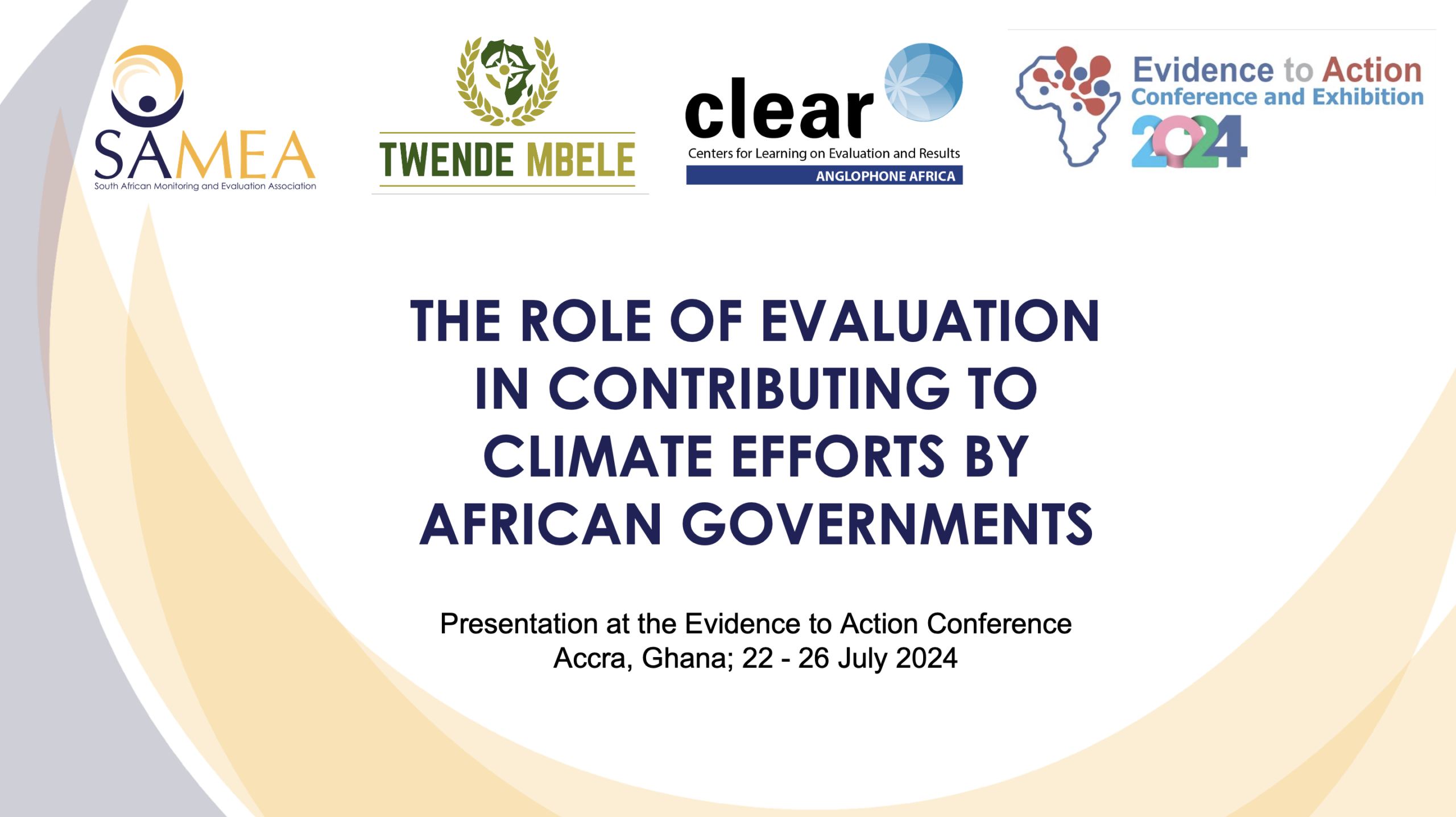 SAMEA
South African Monitoring and Evaluation Association

TWENDE MBELE

clear
Centers for Learning on Evaluation and Results
ANGLOPHONE AFRICA

Evidence to Action
Conference and Exhibition
2024

THE ROLE OF EVALUATION IN CONTRIBUTING TO CLIMATE EFFORTS BY AFRICAN GOVERNMENTS

Presentation at the Evidence to Action Conference
Accra, Ghana; 22 - 26 July 2024